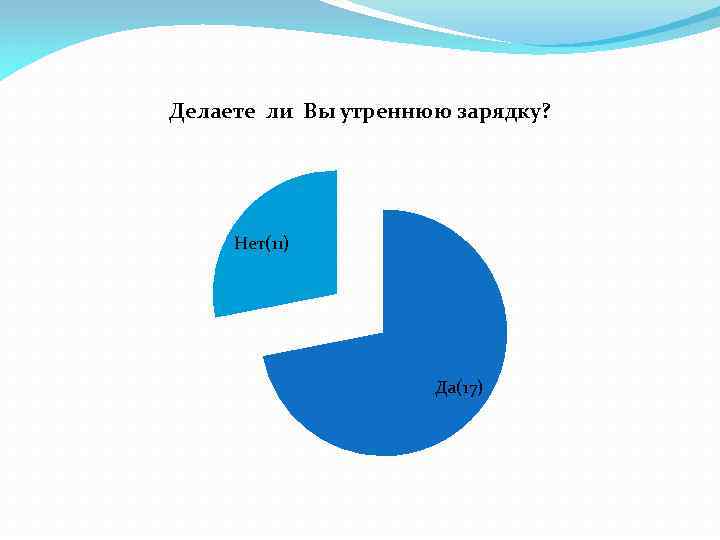 Делаете ли Вы утреннюю зарядку?

Нет(11)

Да(17)